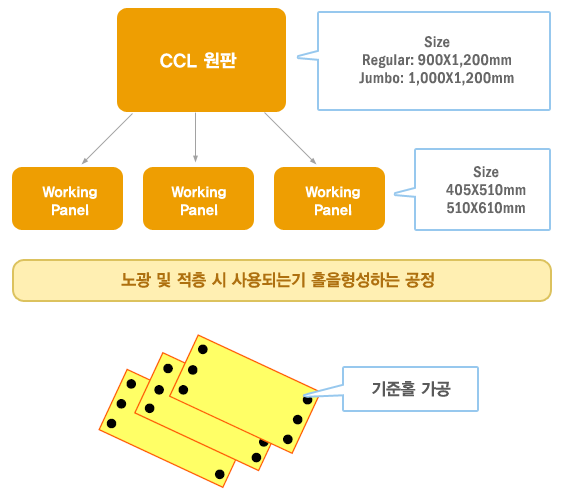 CCL 원판

Size
Regular: 900X1,200mm
Jumbo: 1,000X1,200mm

Working Panel

Working Panel

Working Panel

Size
405X510mm
510X610mm

노광 및 적층 시 사용되는기 홀을형성하는 공정

기준홀 가공